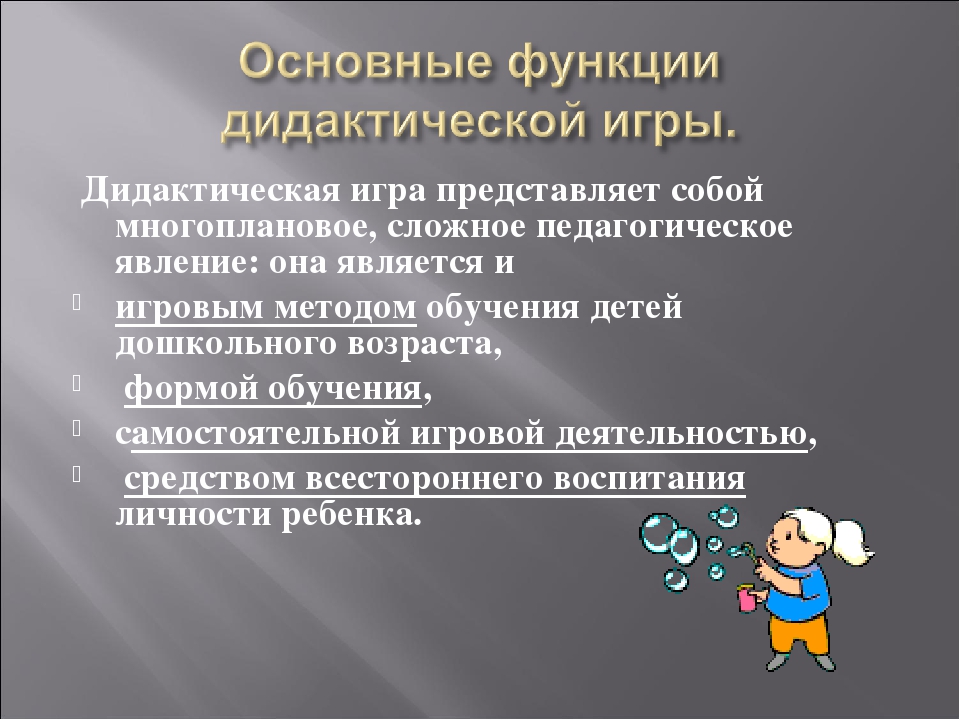 Основные функции дидактической игры.

Дидактическая игра представляет собой многоплановое, сложное педагогическое явление: она является и

игровым методом обучения детей дошкольного возраста,

формой обучения,

самостоятельной игровой деятельностью,

средством всестороннего воспитания личности ребенка.